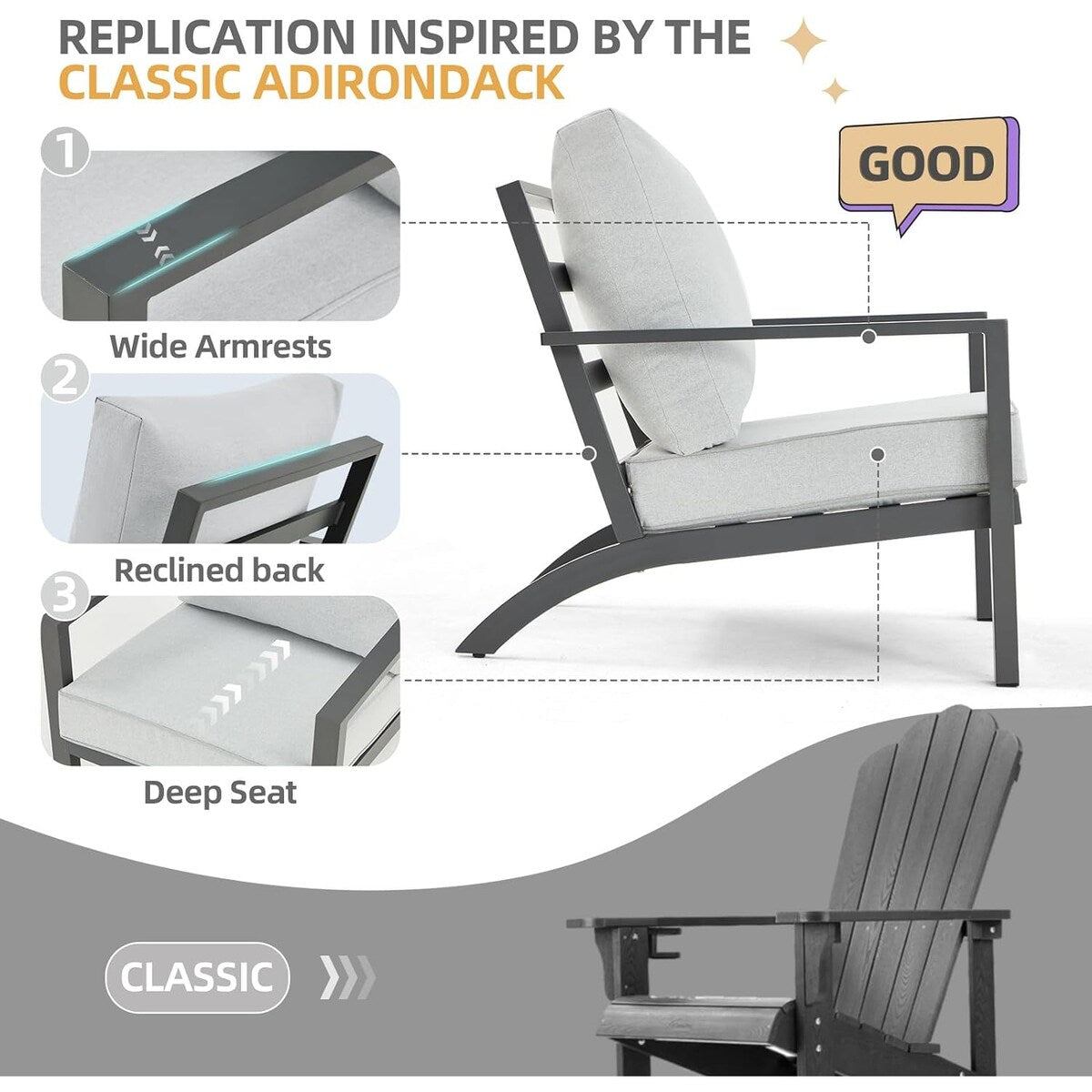 REPLICATION INSPIRED BY THE
CLASSIC ADIRONDACK

GOOD

1
Wide Armrests

2
Reclined back

3
Deep Seat

CLASSIC